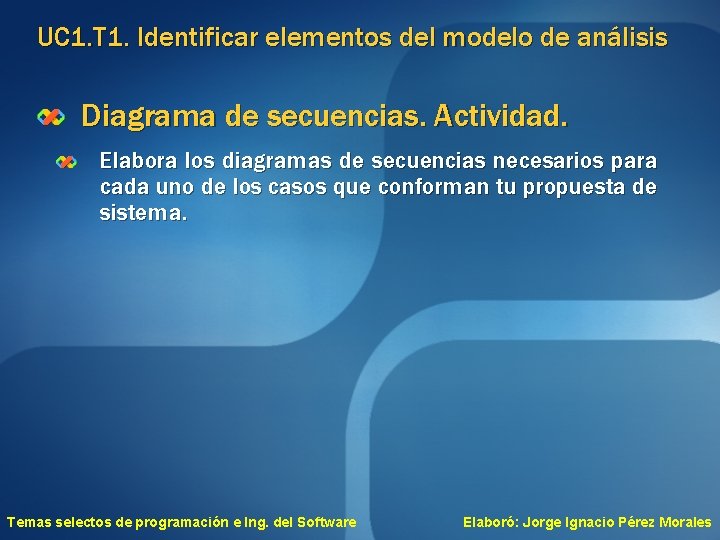 UC1.T1. Identificar elementos del modelo de análisis

Diagrama de secuencias. Actividad.

Elabora los diagramas de secuencias necesarios para cada uno de los casos que conforman tu propuesta de sistema.

Temas selectos de programación e Ing. del Software

Elaboró: Jorge Ignacio Pérez Morales